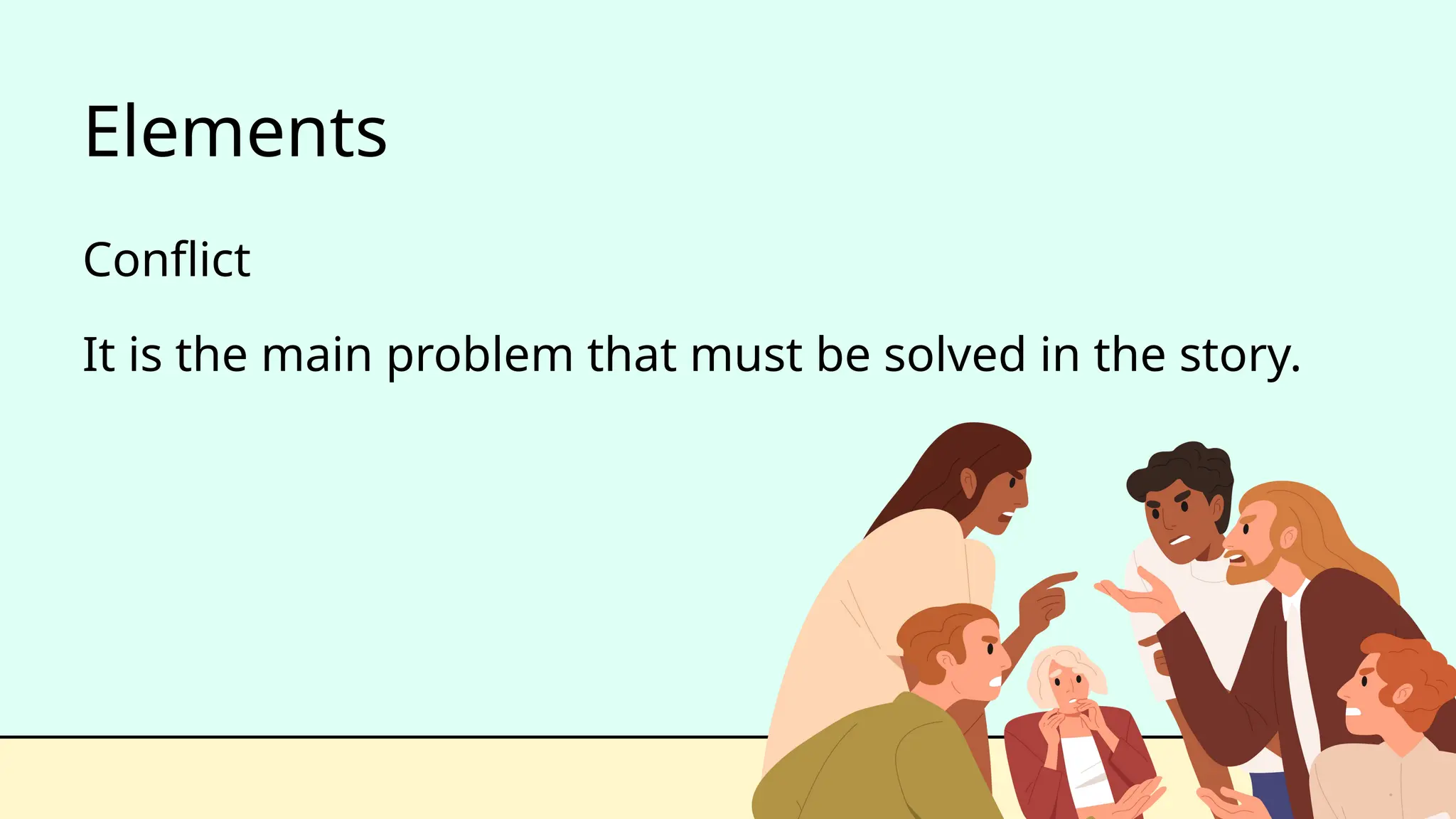 Elements

Conflict

It is the main problem that must be solved in the story.